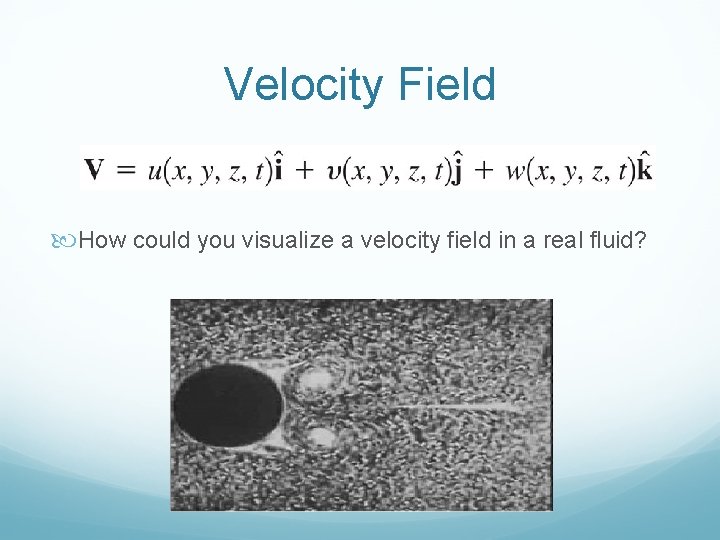 Velocity Field

$\mathbf{V} = u(x, y, z, t)\hat{\mathbf{i}} + v(x, y, z, t)\hat{\mathbf{j}} + w(x, y, z, t)\hat{\mathbf{k}}$

How could you visualize a velocity field in a real fluid?